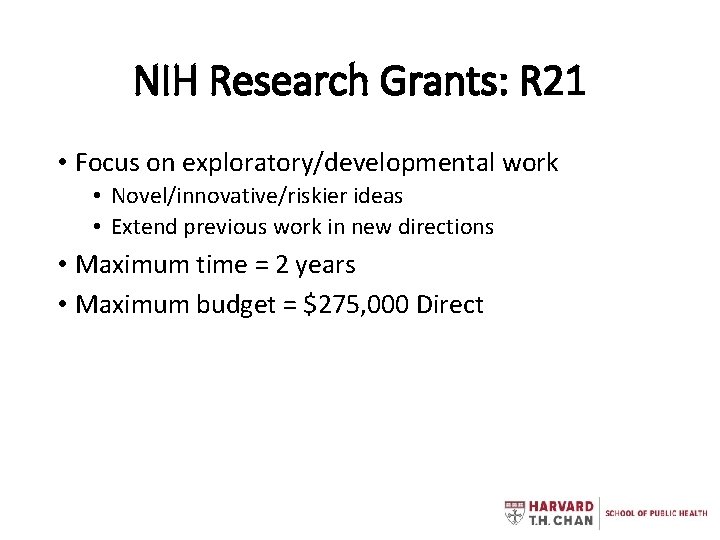 NIH Research Grants: R21

• Focus on exploratory/developmental work
  • Novel/innovative/riskier ideas
  • Extend previous work in new directions
• Maximum time = 2 years
• Maximum budget = \$275,000 Direct

HARVARD T.H. CHAN SCHOOL OF PUBLIC HEALTH